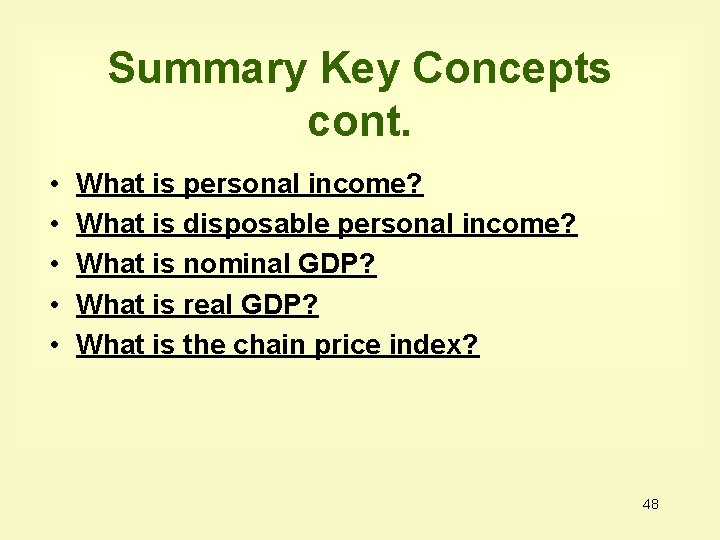 Summary Key Concepts cont.

• What is personal income?
• What is disposable personal income?
• What is nominal GDP?
• What is real GDP?
• What is the chain price index?

48